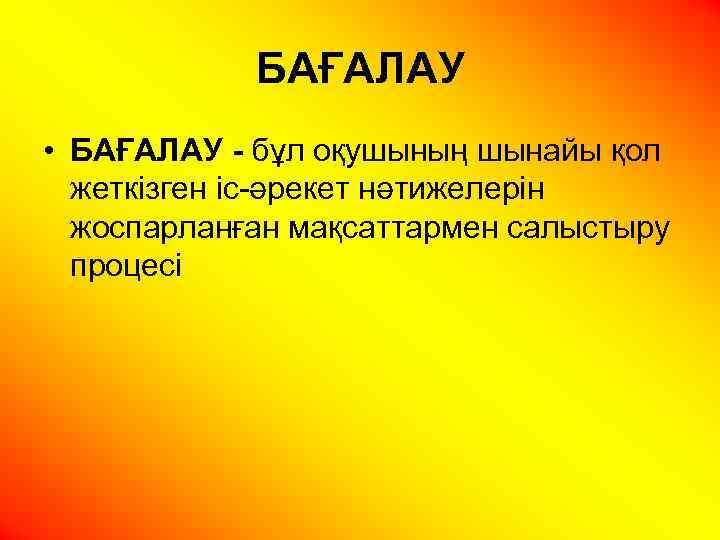 БАҒАЛАУ

• БАҒАЛАУ - бұл оқушының шынайы қол жеткізген іс-әрекет нәтижелерін жоспарланған мақсаттармен салыстыру процесі